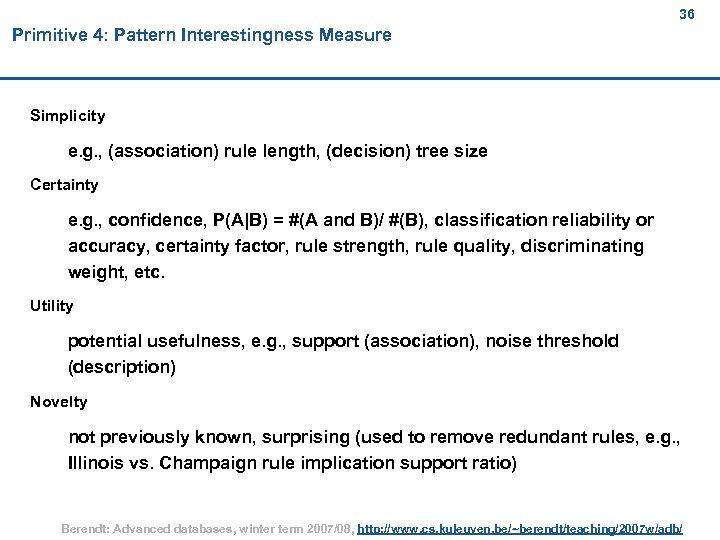 36

Primitive 4: Pattern Interestingness Measure

Simplicity

e.g., (association) rule length, (decision) tree size

Certainty

e.g., confidence, P(A|B) = #(A and B)/ #(B), classification reliability or accuracy, certainty factor, rule strength, rule quality, discriminating weight, etc.

Utility

potential usefulness, e.g., support (association), noise threshold (description)

Novelty

not previously known, surprising (used to remove redundant rules, e.g., Illinois vs. Champaign rule implication support ratio)

Berendt: Advanced databases, winter term 2007/08, http://www.cs.kuleuven.be/~berendt/teaching/2007w/adb/